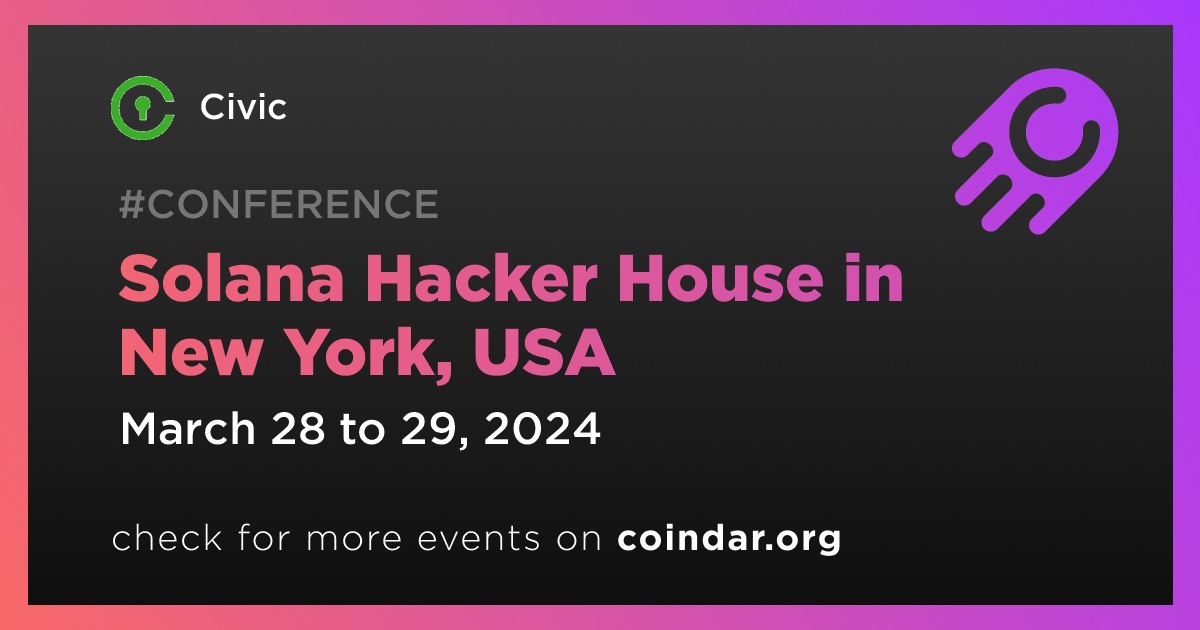 Civic

#CONFERENCE

Solana Hacker House in New York, USA

March 28 to 29, 2024

check for more events on coindar.org